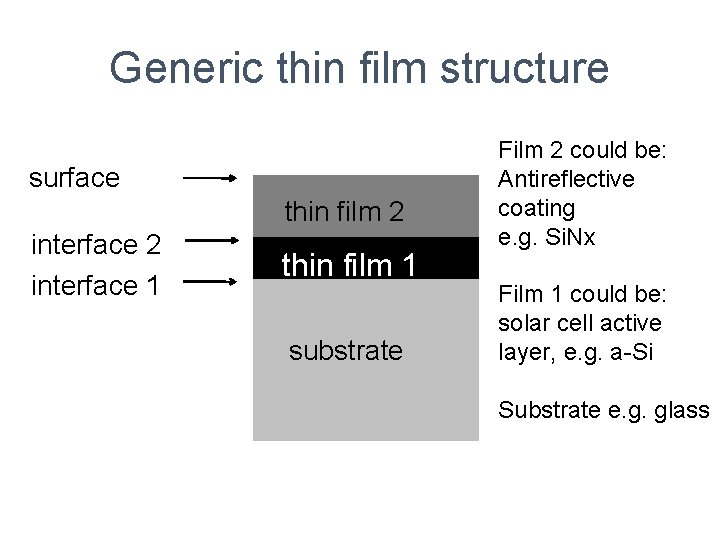 Generic thin film structure

surface

interface 2

interface 1

thin film 2

thin film 1

substrate

Film 2 could be: Antireflective coating e.g. SiNx

Film 1 could be: solar cell active layer, e.g. a-Si

Substrate e.g. glass